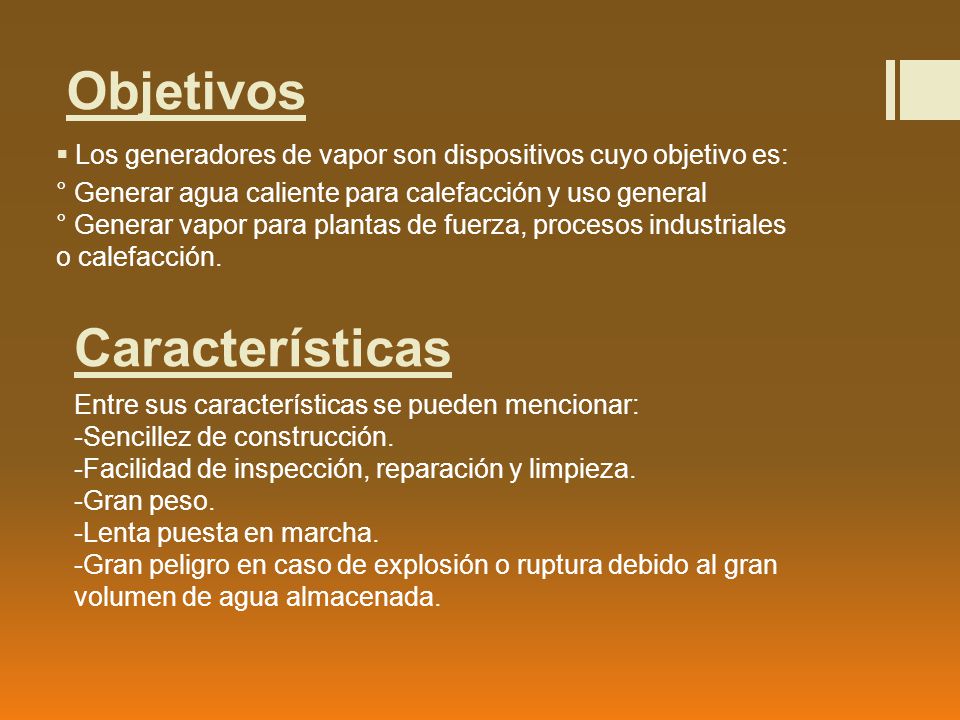 Objetivos

▪ Los generadores de vapor son dispositivos cuyo objetivo es:

° Generar agua caliente para calefacción y uso general
° Generar vapor para plantas de fuerza, procesos industriales o calefacción.

Características

Entre sus características se pueden mencionar:
-Sencillez de construcción.
-Facilidad de inspección, reparación y limpieza.
-Gran peso.
-Lenta puesta en marcha.
-Gran peligro en caso de explosión o ruptura debido al gran volumen de agua almacenada.